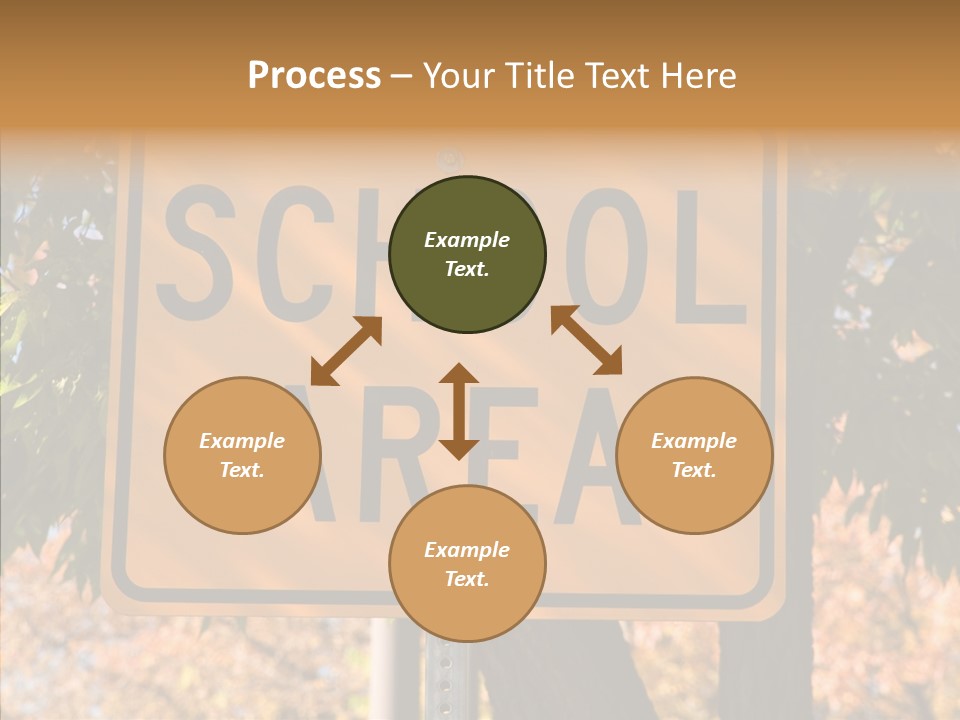 Process – Your Title Text Here

SCHOOL AREA

Example Text.

Example Text.

Example Text.

Example Text.